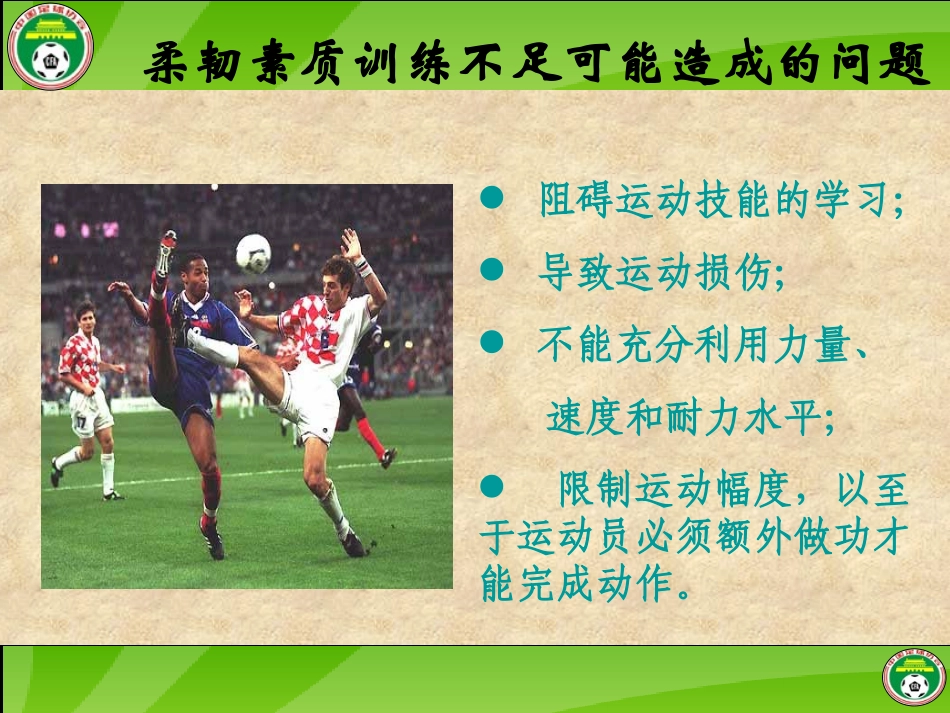 柔韧素质训练不足可能造成的问题

• 阻碍运动技能的学习;

• 导致运动损伤;

• 不能充分利用力量、速度和耐力水平;

• 限制运动幅度，以至于运动员必须额外做功才能完成动作。